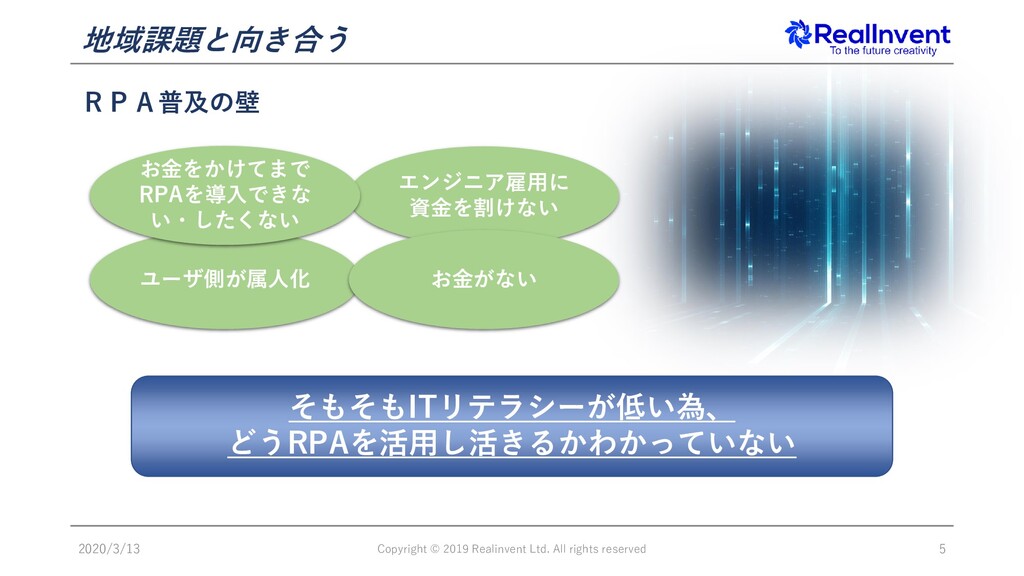 地域課題と向き合う

RealInvent
To the future creativity

ＲＰＡ普及の壁

お金をかけてまでRPAを導入できない・したくない

エンジニア雇用に資金を割けない

ユーザ側が属人化

お金がない

そもそもITリテラシーが低い為、
どうRPAを活用し活きるかわかっていない

2020/3/13

Copyright © 2019 Realinvent Ltd. All rights reserved

5